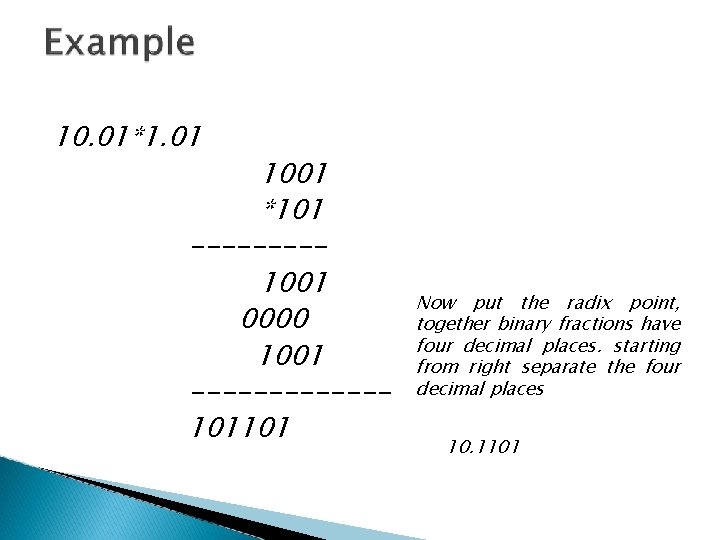 Example

10.01*1.01

1001
*101
---------
1001
0000
1001
-------------
101101

Now put the radix point, together binary fractions have four decimal places. starting from right separate the four decimal places

10.1101